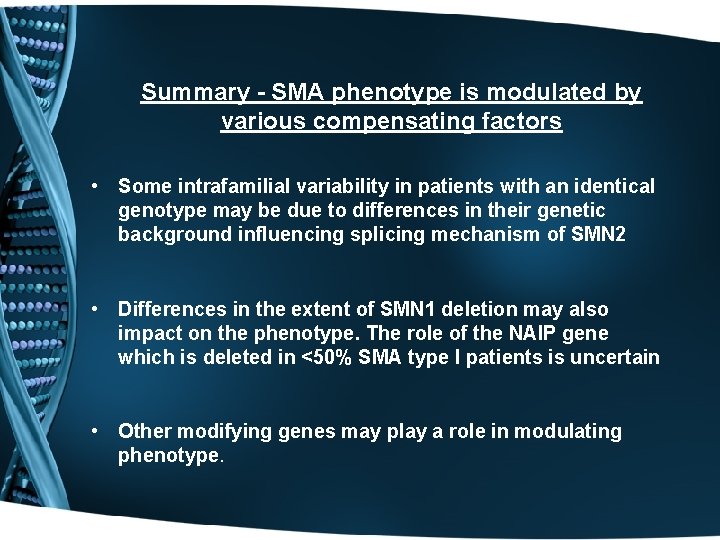 Summary - SMA phenotype is modulated by various compensating factors

• Some intrafamilial variability in patients with an identical genotype may be due to differences in their genetic background influencing splicing mechanism of SMN2

• Differences in the extent of SMN1 deletion may also impact on the phenotype. The role of the NAIP gene which is deleted in <50% SMA type I patients is uncertain

• Other modifying genes may play a role in modulating phenotype.